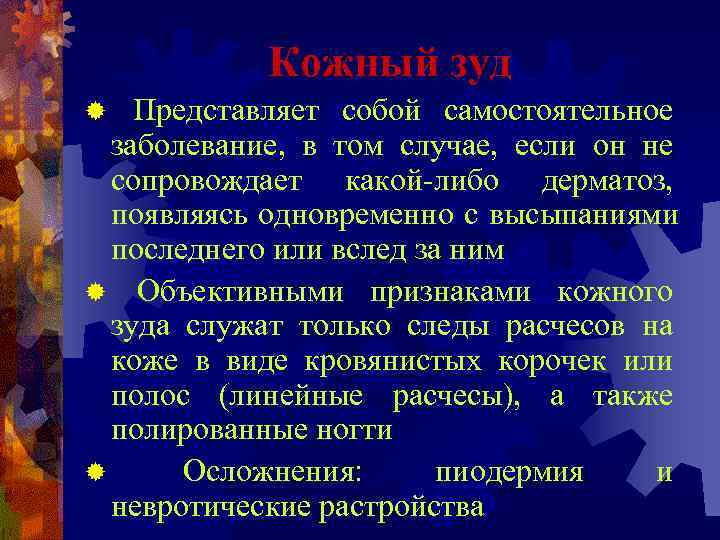 Кожный зуд

Представляет собой самостоятельное заболевание, в том случае, если он не сопровождает какой-либо дерматоз, появляясь одновременно с высыпаниями последнего или вслед за ним

Объективными признаками кожного зуда служат только следы расчесов на коже в виде кровянистых корочек или полос (линейные расчесы), а также полированные ногти

Осложнения: пиодермия и невротические растройства